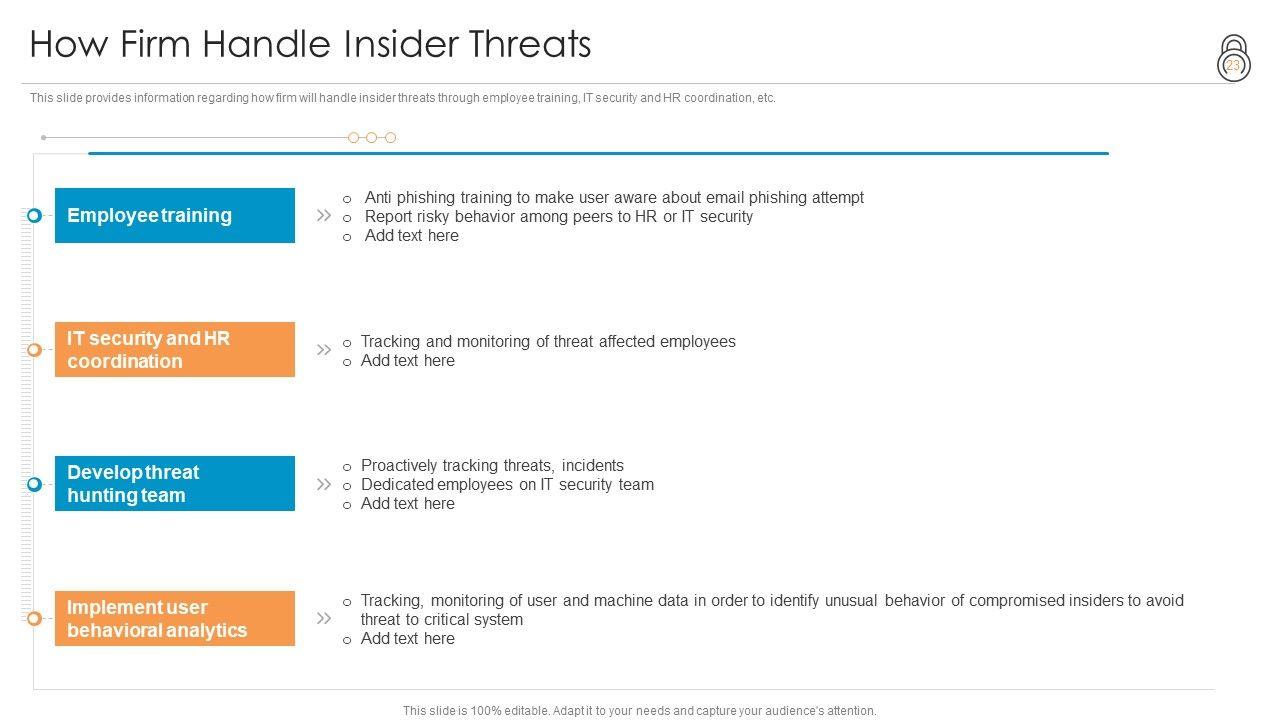 How Firm Handle Insider Threats

23

This slide provides information regarding how firm will handle insider threats through employee training, IT security and HR coordination, etc.

Employee training

o Anti phishing training to make user aware about email phishing attempt
o Report risky behavior among peers to HR or IT security
o Add text here

IT security and HR coordination

o Tracking and monitoring of threat affected employees
o Add text here

Develop threat hunting team

o Proactively tracking threats, incidents
o Dedicated employees on IT security team
o Add text here

Implement user behavioral analytics

o Tracking, monitoring of user and machine data in order to identify unusual behavior of compromised insiders to avoid threat to critical system
o Add text here

This slide is 100% editable. Adapt it to your needs and capture your audience's attention.